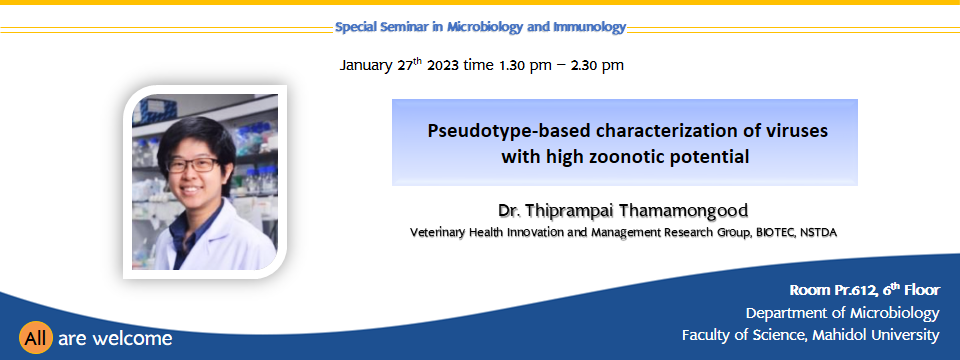 Special Seminar in Microbiology and Immunology

January 27$^{th}$ 2023 time 1.30 pm – 2.30 pm

Pseudotype-based characterization of viruses with high zoonotic potential

Dr. Thiprampai Thamamongood

Veterinary Health Innovation and Management Research Group, BIOTEC, NSTDA

Room Pr.612, 6$^{th}$ Floor
Department of Microbiology
Faculty of Science, Mahidol University

All are welcome